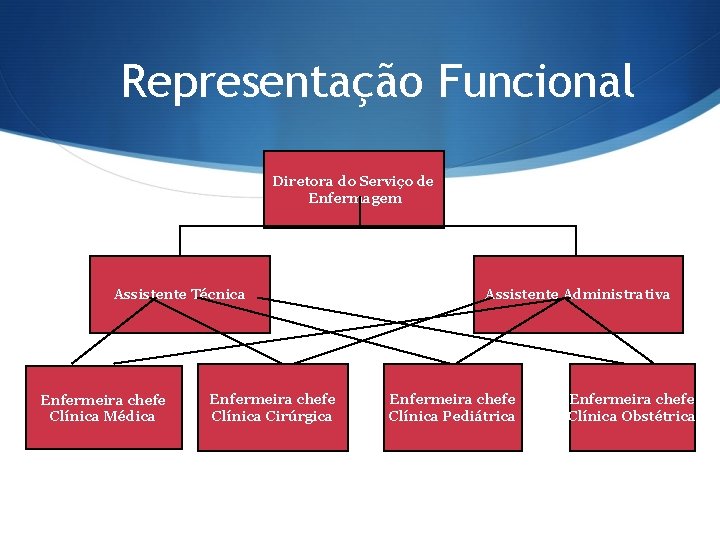 Representação Funcional

Diretora do Serviço de Enfermagem

Assistente Técnica

Assistente Administrativa

Enfermeira chefe Clínica Médica

Enfermeira chefe Clínica Cirúrgica

Enfermeira chefe Clínica Pediátrica

Enfermeira chefe Clínica Obstétrica